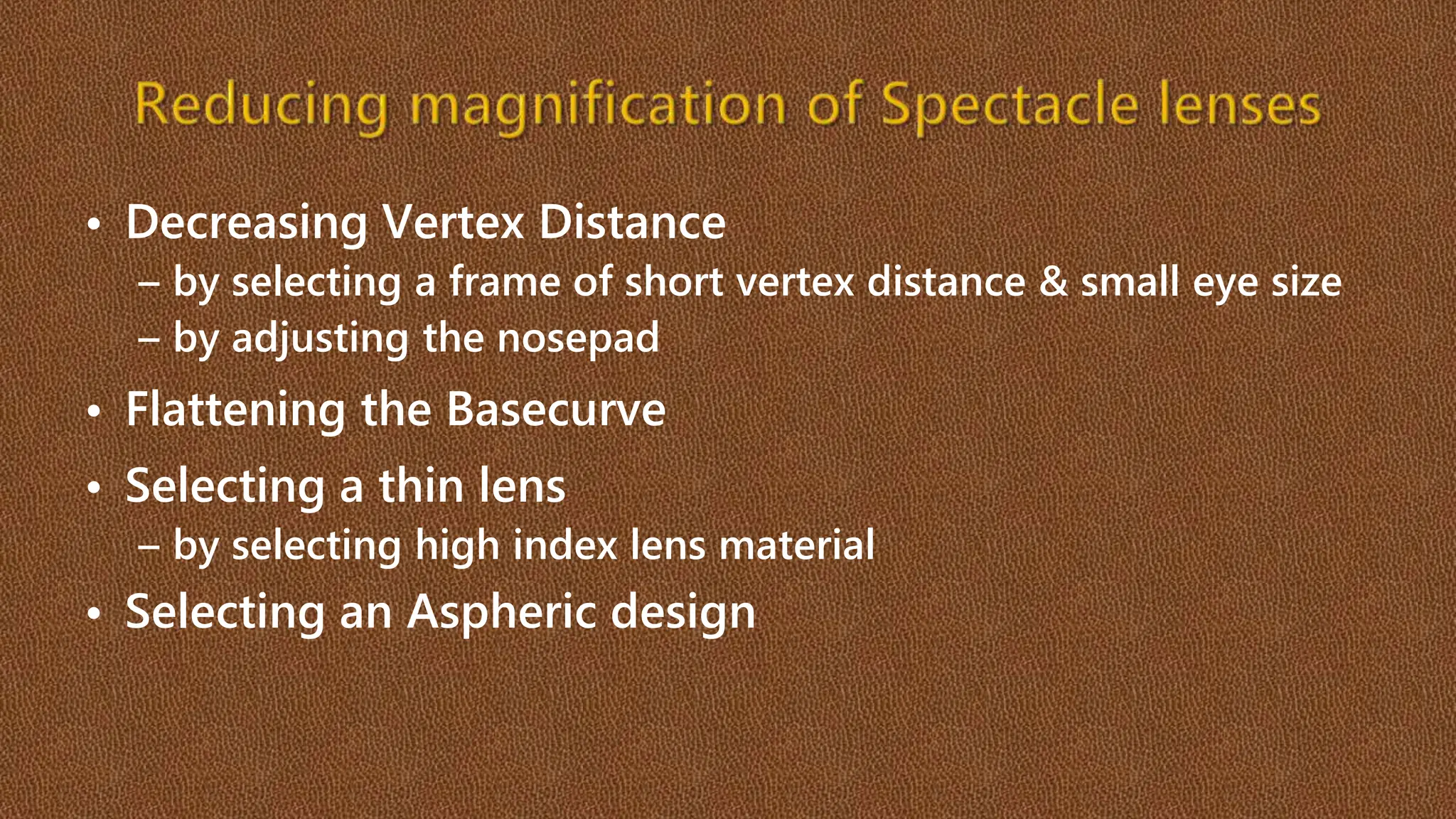 Reducing magnification of Spectacle lenses

• Decreasing Vertex Distance
– by selecting a frame of short vertex distance & small eye size
– by adjusting the nosepad
• Flattening the Basecurve
• Selecting a thin lens
– by selecting high index lens material
• Selecting an Aspheric design